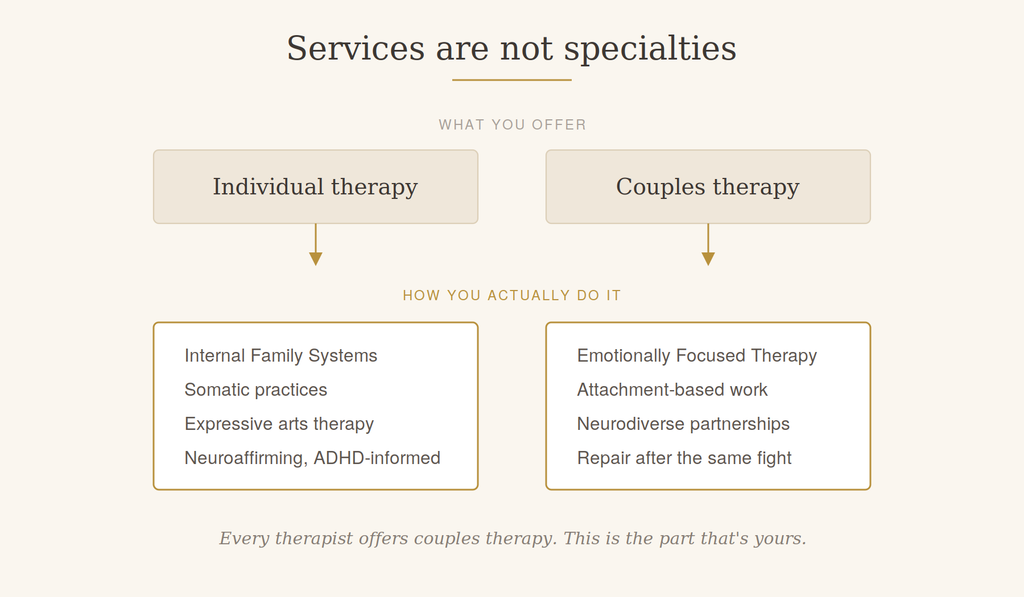 Services are not specialties

WHAT YOU OFFER

Individual therapy

Couples therapy

HOW YOU ACTUALLY DO IT

Internal Family Systems
Somatic practices
Expressive arts therapy
Neuroaffirming, ADHD-informed

Emotionally Focused Therapy
Attachment-based work
Neurodiverse partnerships
Repair after the same fight

Every therapist offers couples therapy. This is the part that's yours.